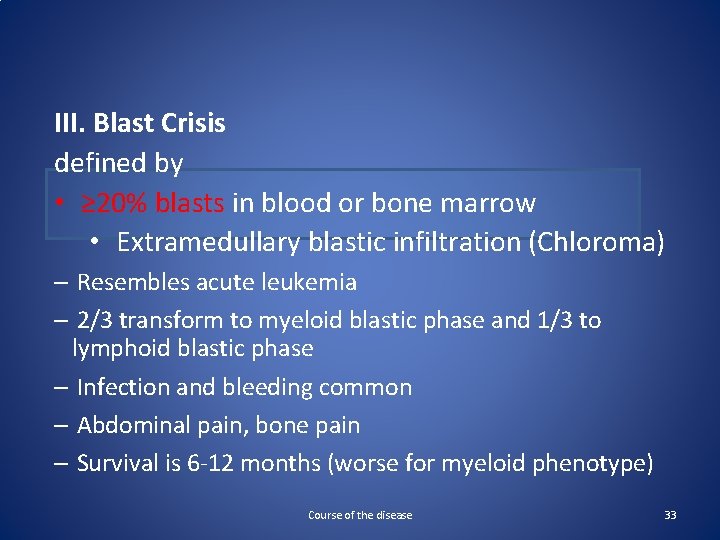 III. Blast Crisis

defined by

• ≥20% blasts in blood or bone marrow

• Extramedullary blastic infiltration (Chloroma)

– Resembles acute leukemia

– 2/3 transform to myeloid blastic phase and 1/3 to lymphoid blastic phase

– Infection and bleeding common

– Abdominal pain, bone pain

– Survival is 6-12 months (worse for myeloid phenotype)

Course of the disease

33